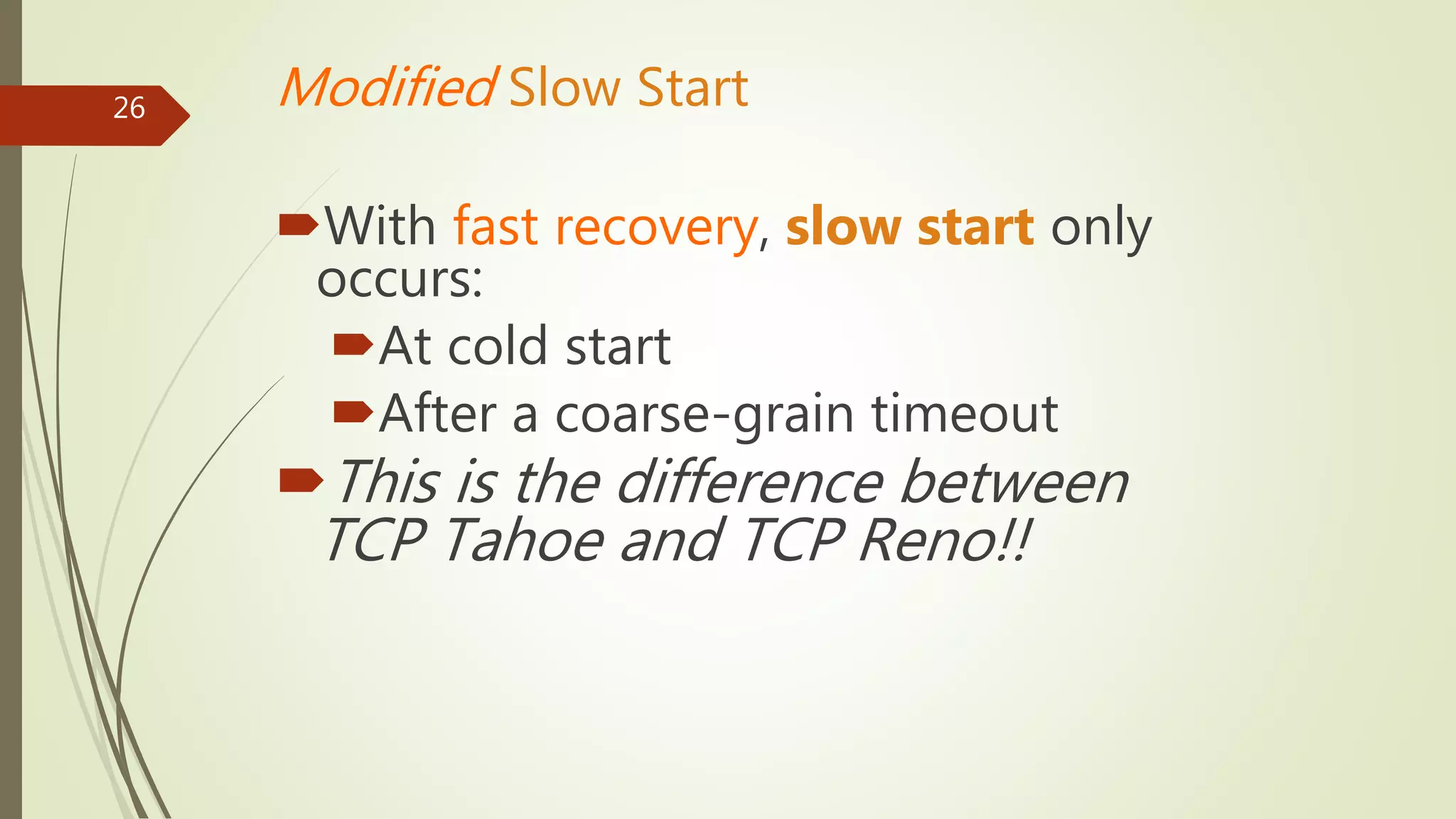 26

Modified Slow Start

With fast recovery, slow start only occurs:

At cold start

After a coarse-grain timeout

This is the difference between TCP Tahoe and TCP Reno!!